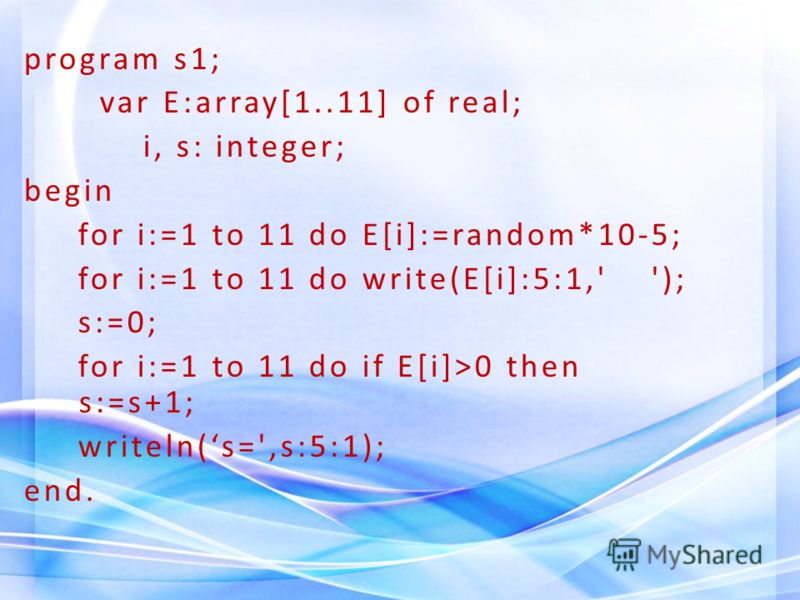 program s1;
var E:array[1..11] of real;
i, s: integer;
begin
for i:=1 to 11 do E[i]:=random*10-5;
for i:=1 to 11 do write(E[i]:5:1,'   ');
s:=0;
for i:=1 to 11 do if E[i]>0 then s:=s+1;
writeln(‘s=',s:5:1);
end.

MyShared